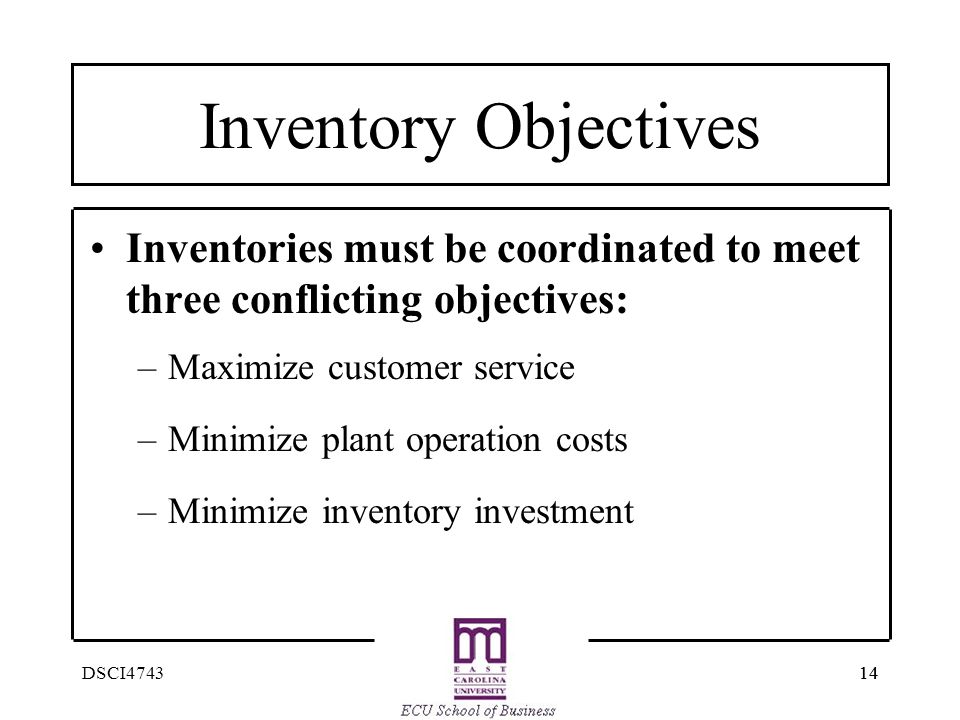 Inventory Objectives

• Inventories must be coordinated to meet three conflicting objectives:

– Maximize customer service

– Minimize plant operation costs

– Minimize inventory investment

DSCI4743

EAST CAROLINA UNIVERSITY

ECU School of Business

14